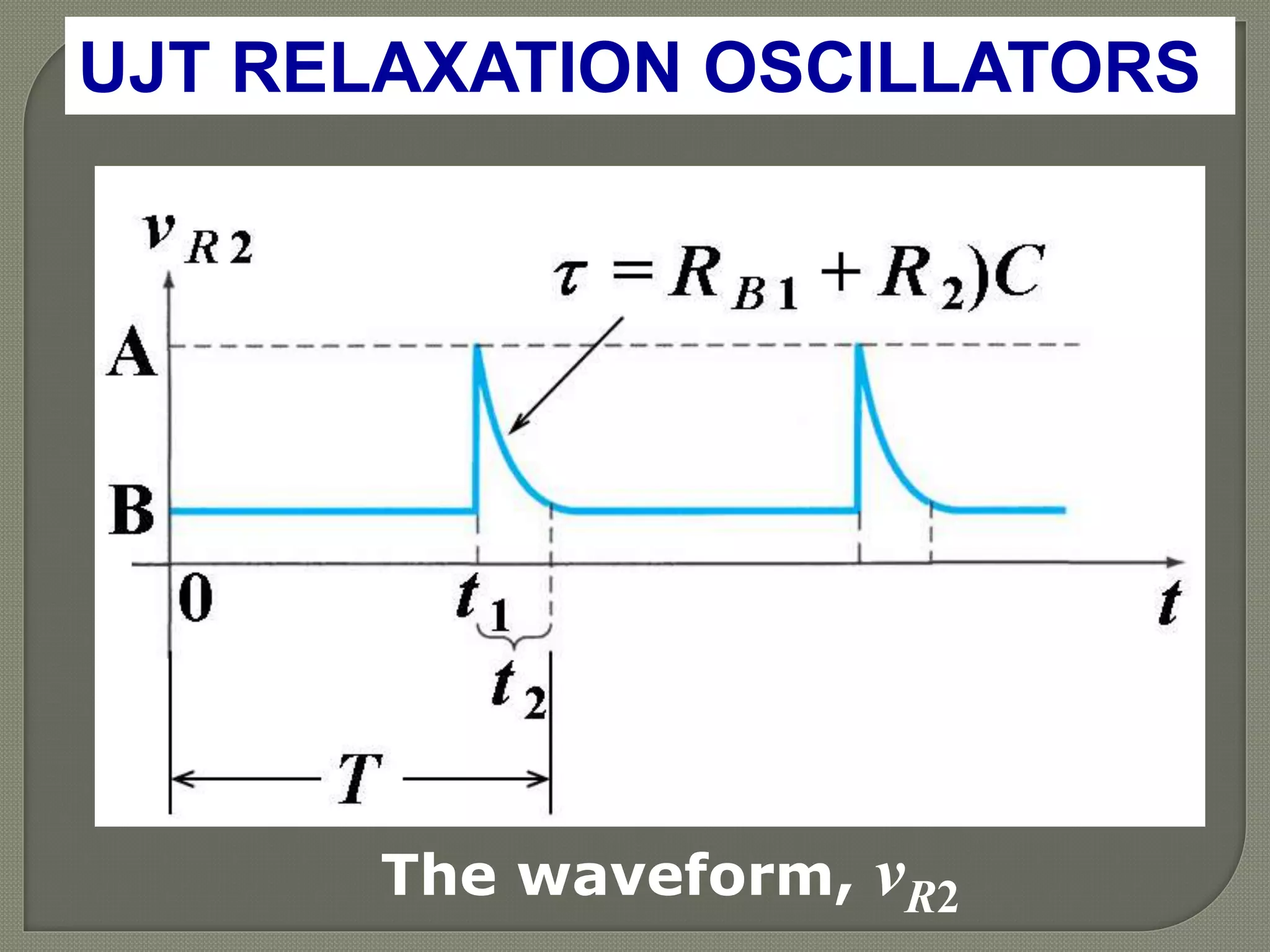 UJT RELAXATION OSCILLATORS

$v_{R2}$

$\tau = R_{B1} + R_2)C$

A

B

0

$t_1$

$t_2$

$t$

$T$

The waveform, $v_{R2}$